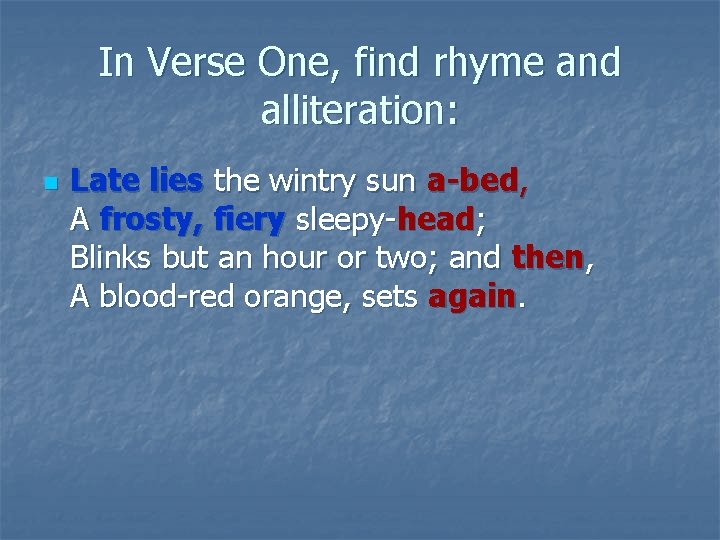 In Verse One, find rhyme and alliteration:

Late lies the wintry sun a-bed,
A frosty, fiery sleepy-head;
Blinks but an hour or two; and then,
A blood-red orange, sets again.